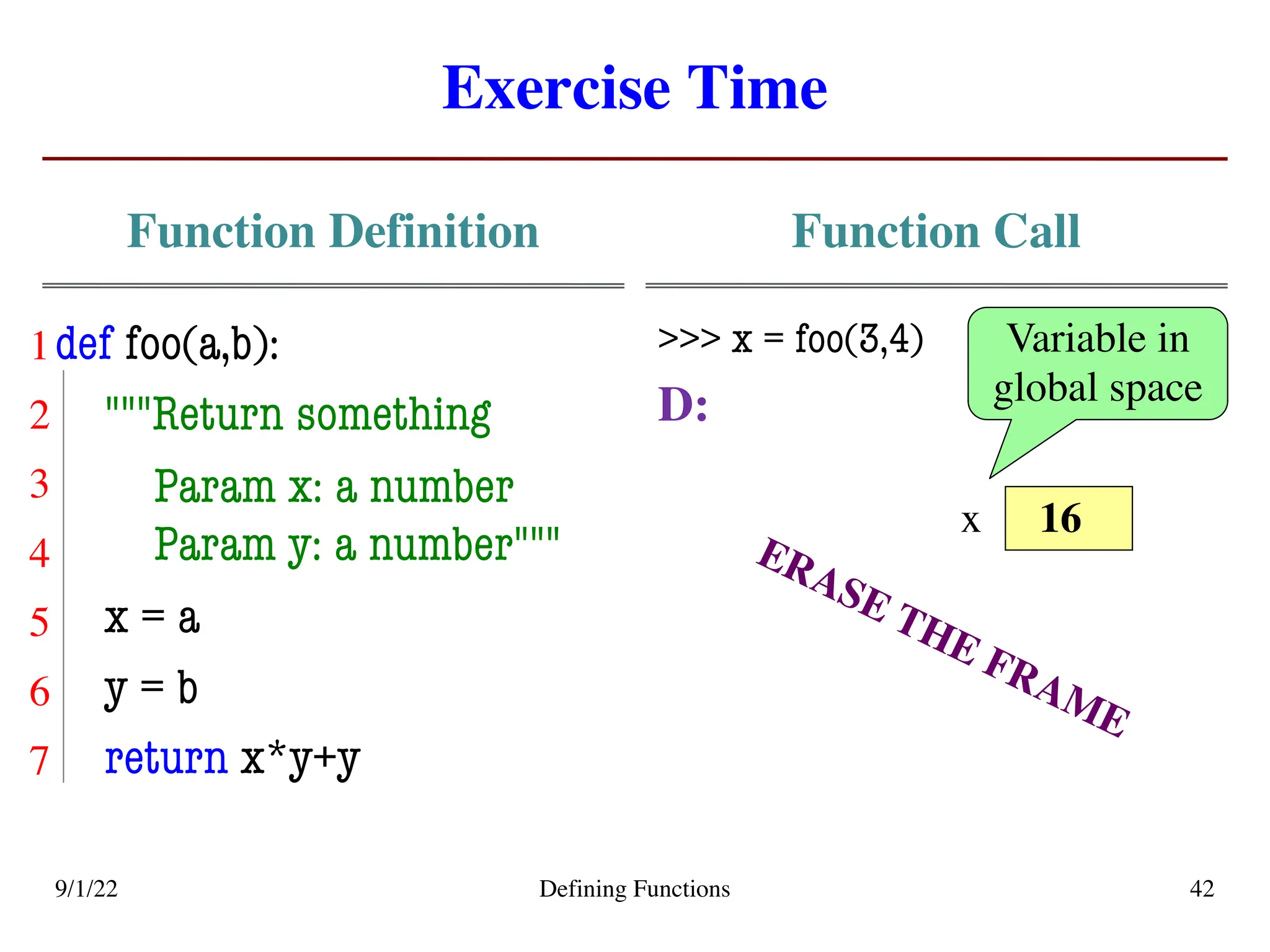 Exercise Time

Function Definition

1 def foo(a,b):
2 """Return something
3 Param x: a number
4 Param y: a number"""
5 x = a
6 y = b
7 return x*y+y

Function Call

>>> x = foo(3,4)

D:

Variable in global space

x 16

ERASE THE FRAME

9/1/22

Defining Functions

42